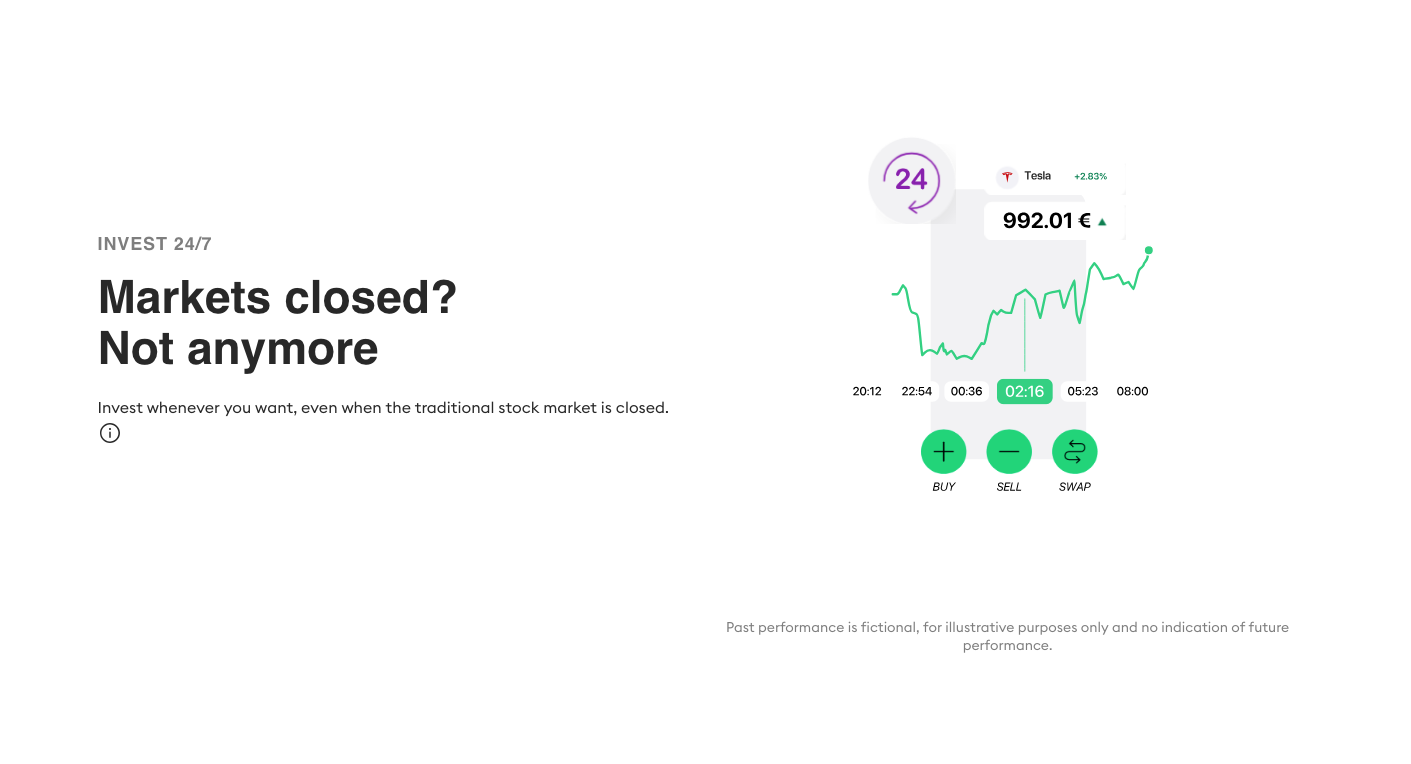 INVEST 24/7

Markets closed?
Not anymore

Invest whenever you want, even when the traditional stock market is closed.

24

Tesla +2.83%

992.01 €

20:12 22:54 00:36 02:16 05:23 08:00

BUY SELL SWAP

Past performance is fictional, for illustrative purposes only and no indication of future performance.